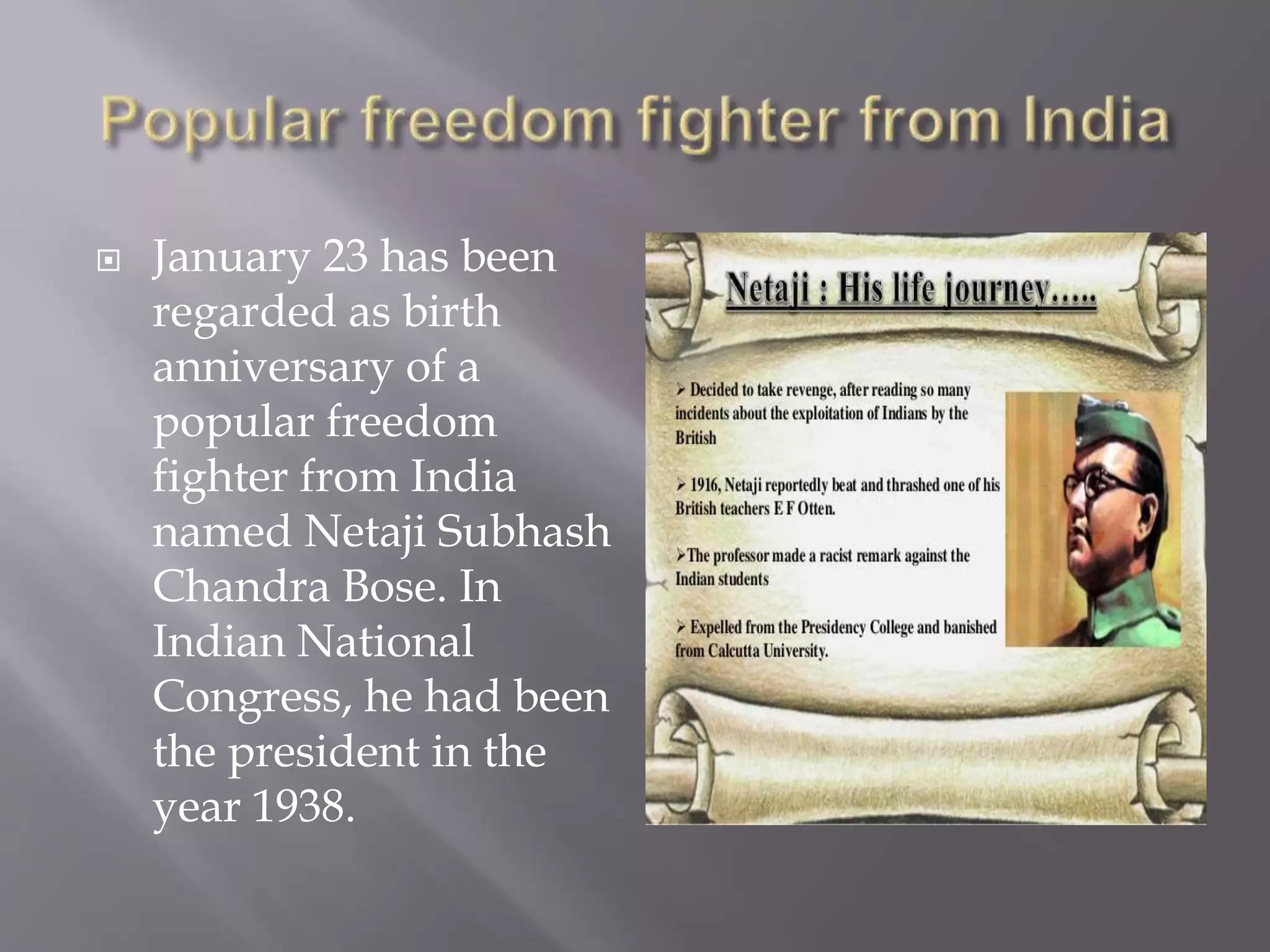 Popular freedom fighter from India

January 23 has been regarded as birth anniversary of a popular freedom fighter from India named Netaji Subhash Chandra Bose. In Indian National Congress, he had been the president in the year 1938.

Netaji : His life journey.....

➢ Decided to take revenge, after reading so many incidents about the exploitation of Indians by the British

➢ 1916, Netaji reportedly beat and thrashed one of his British teachers E F Otten.

➢The professor made a racist remark against the Indian students

➢ Expelled from the Presidency College and banished from Calcutta University.